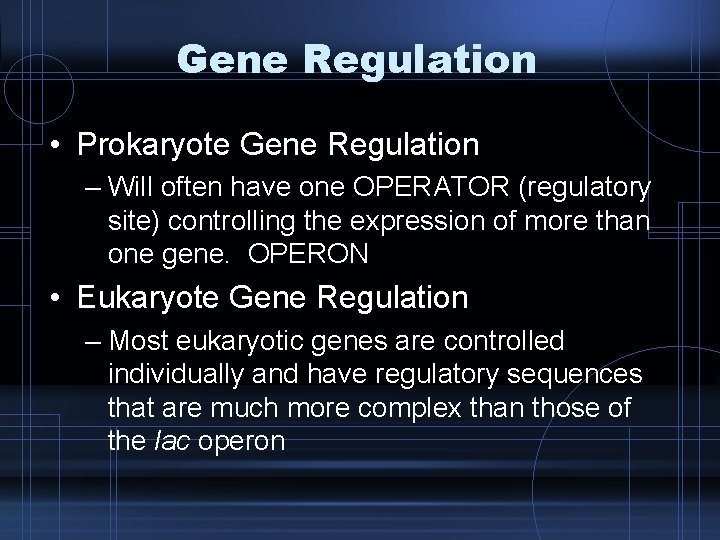 Gene Regulation

• Prokaryote Gene Regulation

– Will often have one OPERATOR (regulatory site) controlling the expression of more than one gene.  OPERON

• Eukaryote Gene Regulation

– Most eukaryotic genes are controlled individually and have regulatory sequences that are much more complex than those of the lac operon